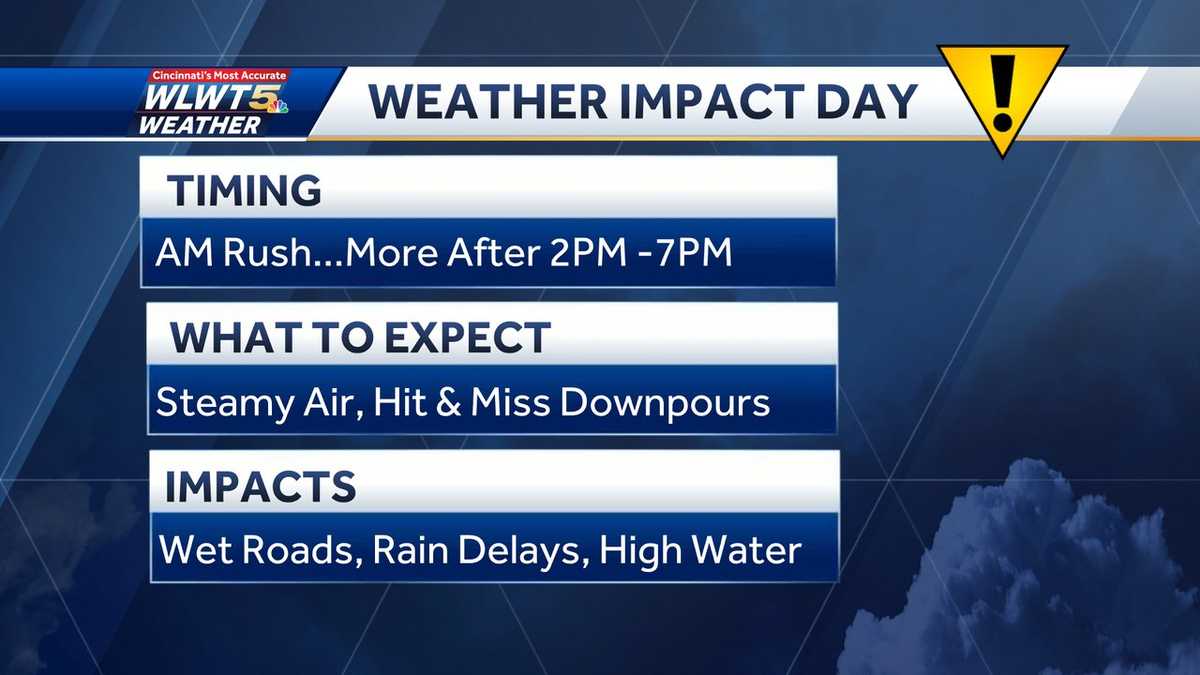 Cincinnati's Most Accurate
WLWT5
WEATHER

WEATHER IMPACT DAY

!

TIMING
AM Rush...More After 2PM -7PM

WHAT TO EXPECT
Steamy Air, Hit & Miss Downpours

IMPACTS
Wet Roads, Rain Delays, High Water